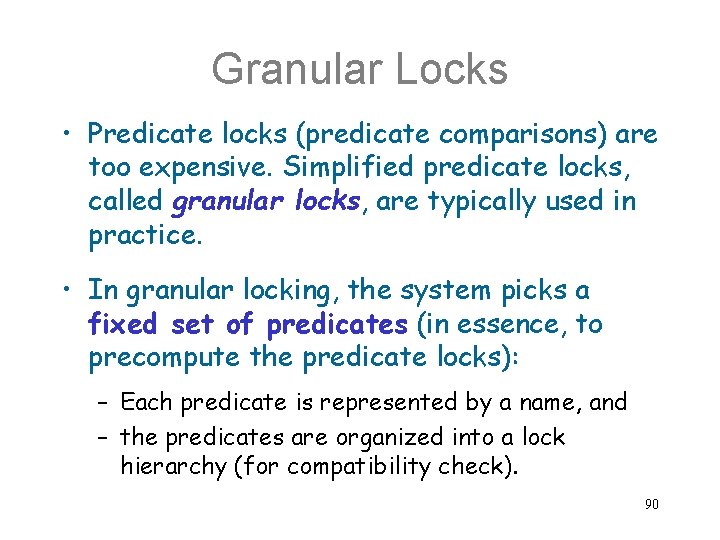 Granular Locks

• Predicate locks (predicate comparisons) are too expensive. Simplified predicate locks, called granular locks, are typically used in practice.

• In granular locking, the system picks a fixed set of predicates (in essence, to precompute the predicate locks):

– Each predicate is represented by a name, and

– the predicates are organized into a lock hierarchy (for compatibility check).

90